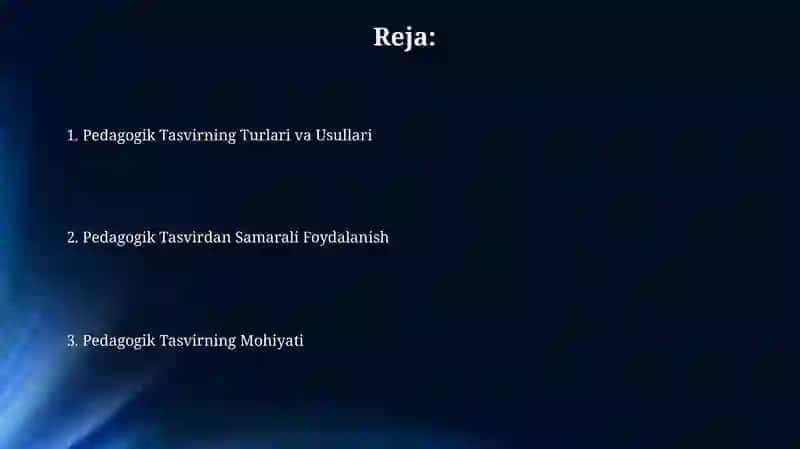 Reja:

1. Pedagogik Tasvirning Turlari va Usullari

2. Pedagogik Tasvirdan Samarali Foydalanish

3. Pedagogik Tasvirning Mohiyati